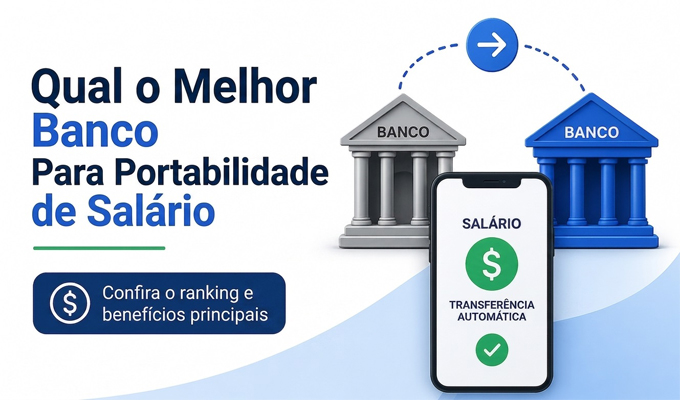 Qual o Melhor Banco Para Portabilidade de Salário

$ Confira o ranking e benefícios principais

BANCO

BANCO

SALÁRIO

$

TRANSFERÊNCIA AUTOMÁTICA